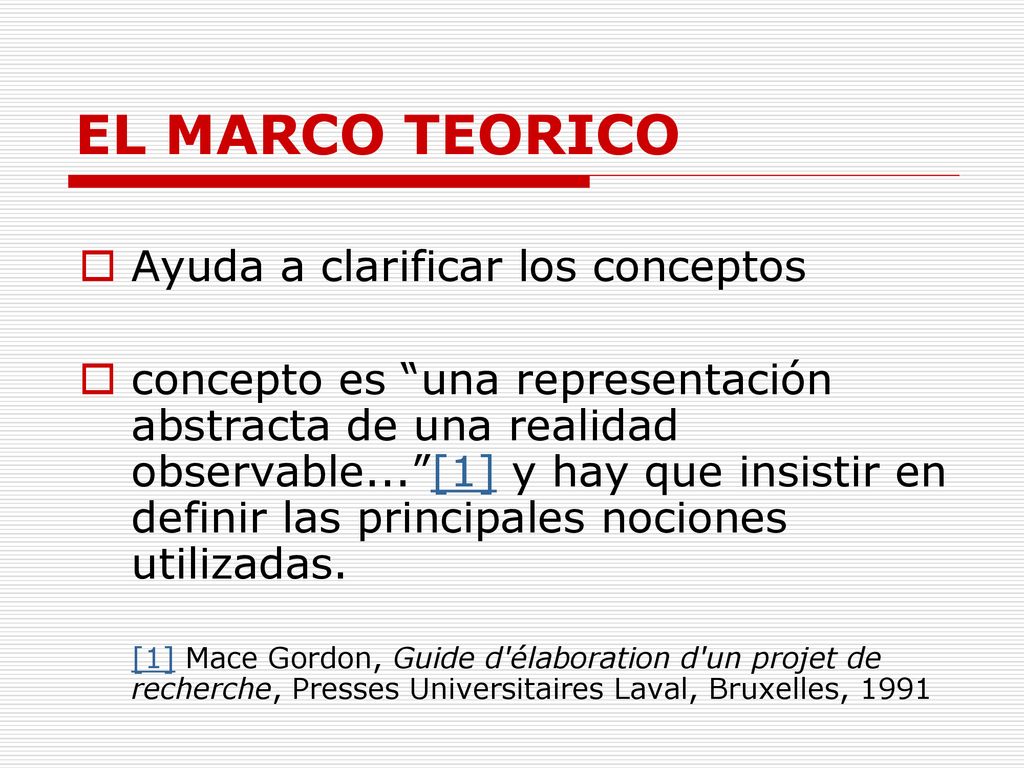 EL MARCO TEORICO

Ayuda a clarificar los conceptos

concepto es “una representación abstracta de una realidad observable...”[1] y hay que insistir en definir las principales nociones utilizadas.

[1] Mace Gordon, Guide d'élaboration d'un projet de recherche, Presses Universitaires Laval, Bruxelles, 1991